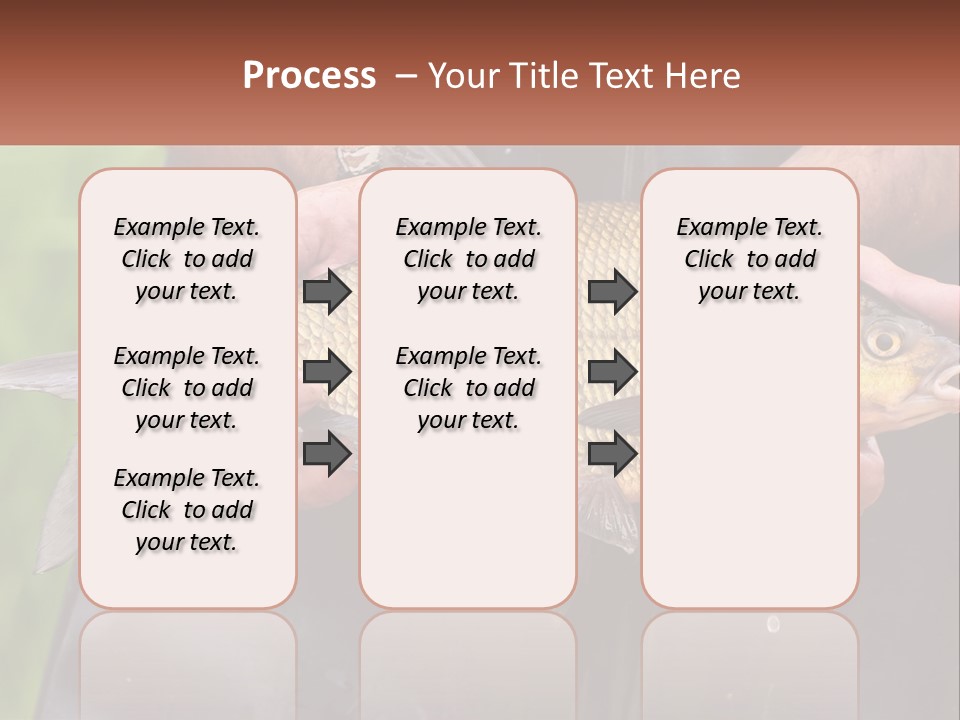 Process – Your Title Text Here

Example Text. Click to add your text.

Example Text. Click to add your text.

Example Text. Click to add your text.

Example Text. Click to add your text.

Example Text. Click to add your text.

Example Text. Click to add your text.